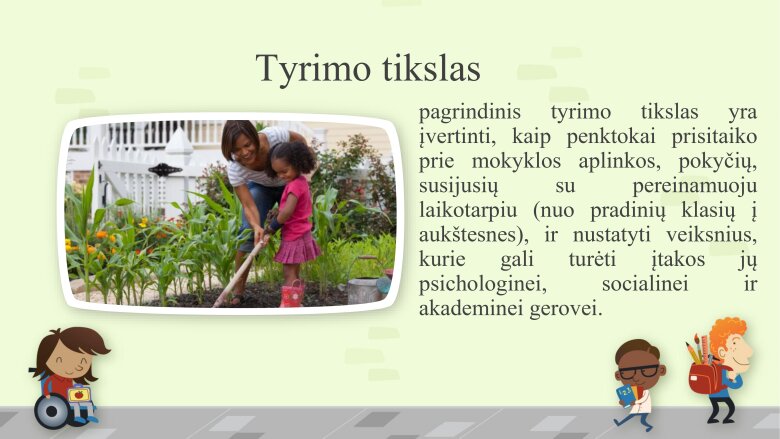 Tyrimo tikslas

pagrindinis tyrimo tikslas yra įvertinti, kaip penktokai prisitaiko prie mokyklos aplinkos, pokyčių, susijusių su pereinamuoju laikotarpiu (nuo pradinių klasių į aukštesnes), ir nustatyti veiksnius, kurie gali turėti įtakos jų psichologinei, socialinei ir akademinei gerovei.